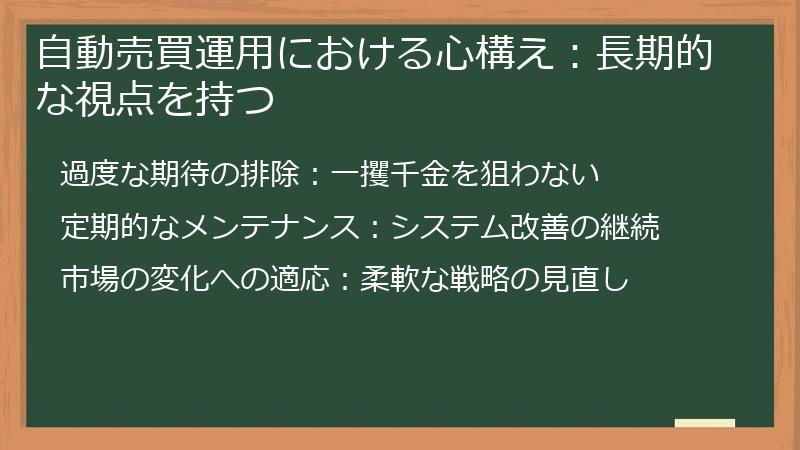 自動売買運用における心構え：長期的な視点を持つ

過度な期待の排除：一攫千金を狙わない

定期的なメンテナンス：システム改善の継続

市場の変化への適応：柔軟な戦略の見直し